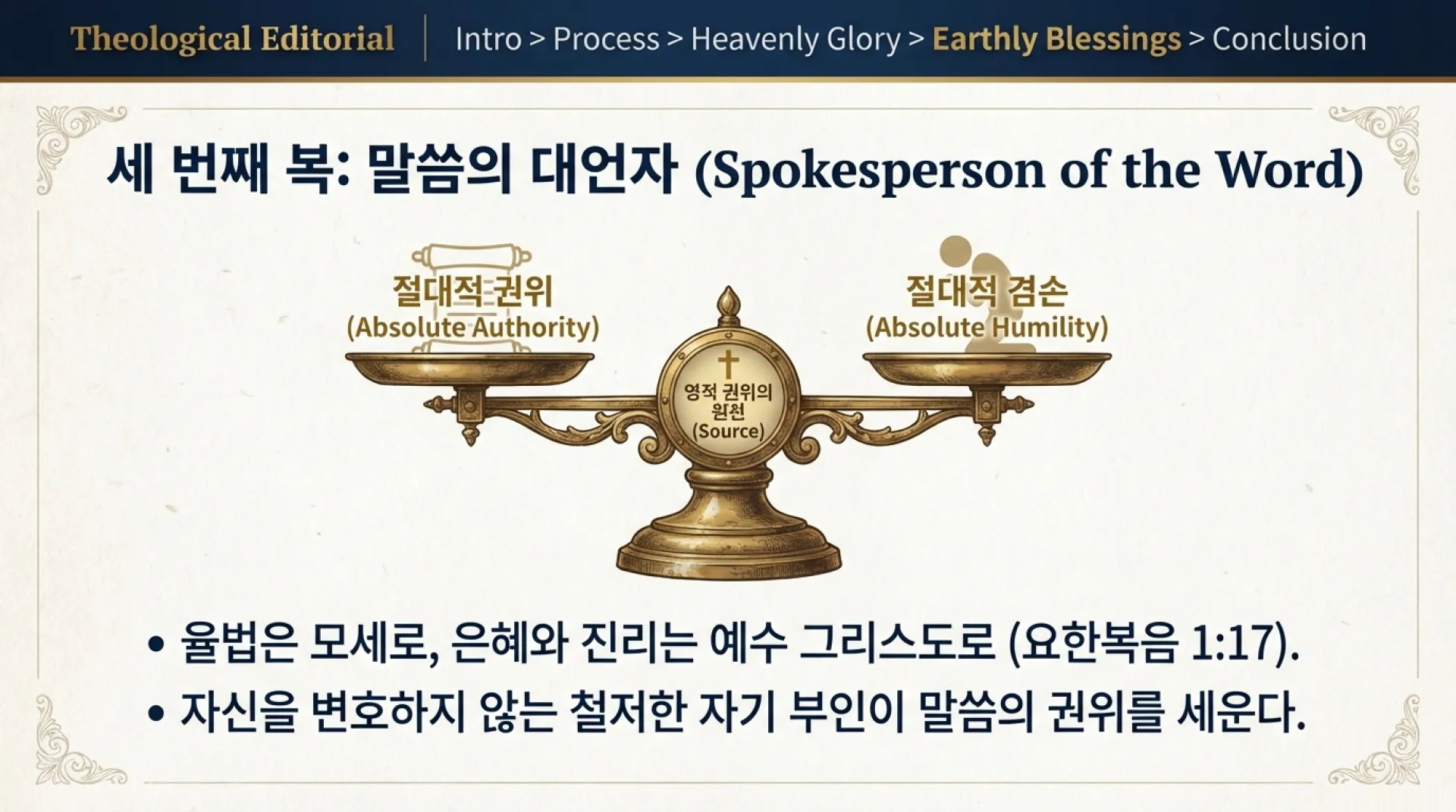 Theological Editorial | Intro > Process > Heavenly Glory > Earthly Blessings > Conclusion

세 번째 복: 말씀의 대언자 (Spokesperson of the Word)

절대적 권위
(Absolute Authority)

절대적 겸손
(Absolute Humility)

영적 권위의 원천 (Source)

• 율법은 모세로, 은혜와 진리는 예수 그리스도로 (요한복음 1:17).
• 자신을 변호하지 않는 철저한 자기 부인이 말씀의 권위를 세운다.